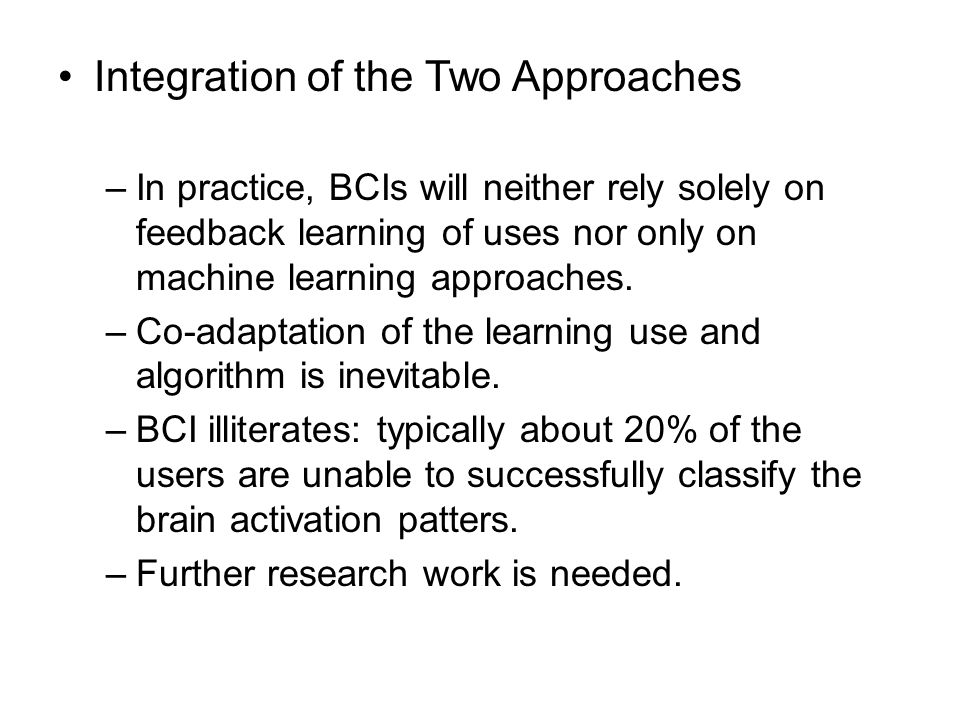 • Integration of the Two Approaches

– In practice, BCIs will neither rely solely on feedback learning of uses nor only on machine learning approaches.

– Co-adaptation of the learning use and algorithm is inevitable.

– BCI illiterates: typically about 20% of the users are unable to successfully classify the brain activation patters.

– Further research work is needed.